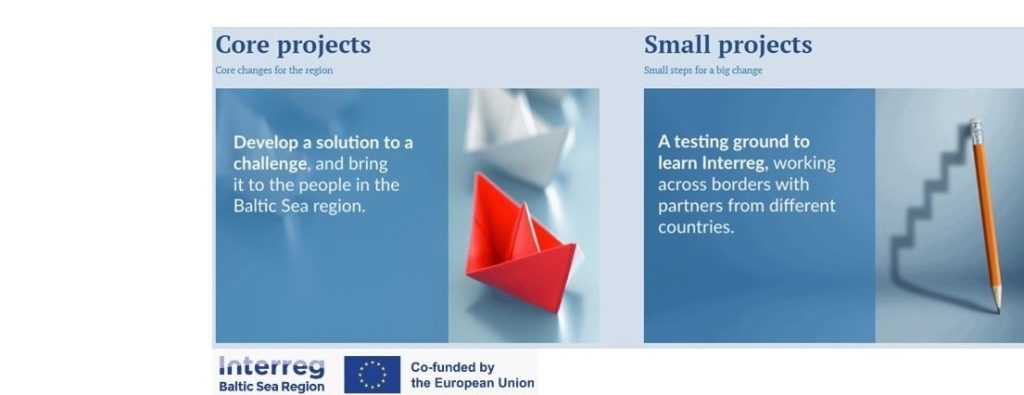 Core projects

Core changes for the region

Develop a solution to a challenge, and bring it to the people in the Baltic Sea region.

Small projects

Small steps for a big change

A testing ground to learn Interreg, working across borders with partners from different countries.

Interreg
Baltic Sea Region

Co-funded by the European Union